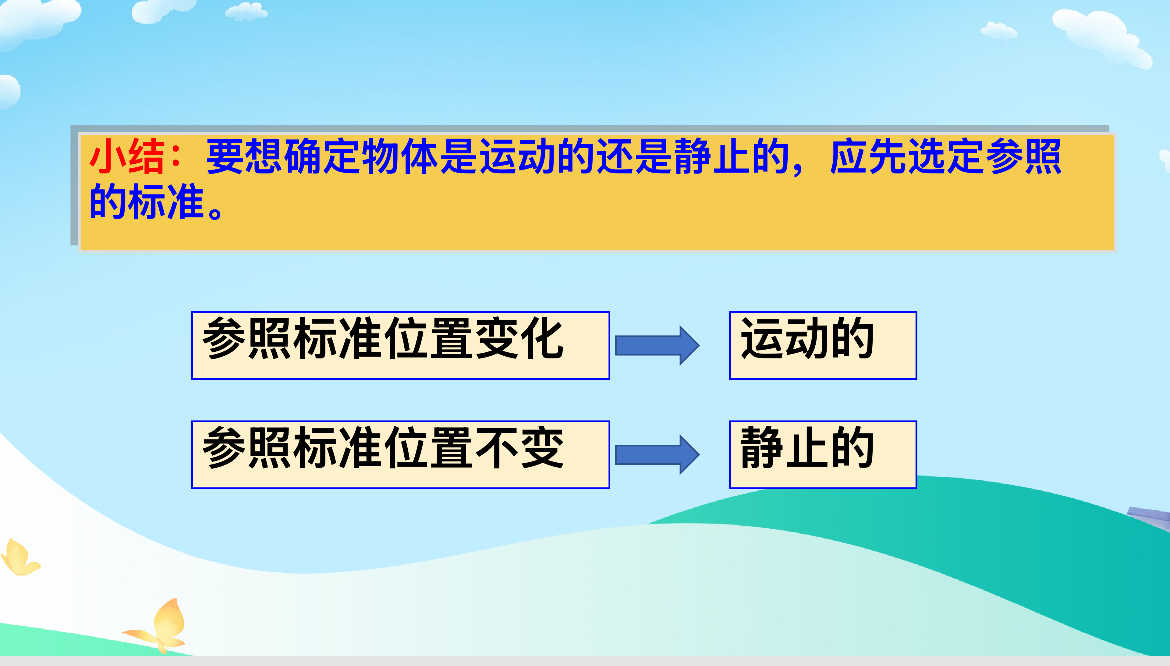 小结：要想确定物体是运动的还是静止的，应先选定参照的标准。

参照标准位置变化

运动的

参照标准位置不变

静止的